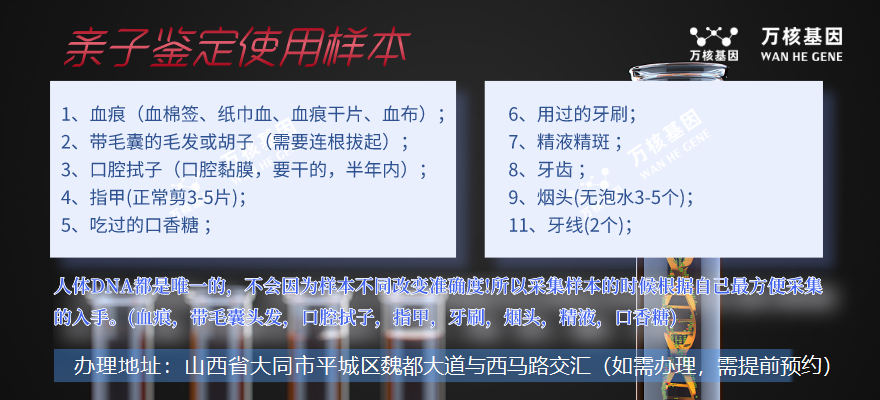 亲子鉴定使用样本

万核基因
万核基因 WAN HE GENE

1、血痕（血棉签、纸巾血、血痕干片、血布）；
2、带毛囊的毛发或胡子（需要连根拔起）；
3、口腔拭子（口腔黏膜，要干的，半年内）；
4、指甲(正常剪3-5片)；
5、吃过的口香糖；

6、用过的牙刷；
7、精液精斑；
8、牙齿；
9、烟头(无泡水3-5个)；
11、牙线(2个)；

万核基因 WAN HE GENE

人体DNA都是唯一的，不会因为样本不同改变准确度!所以采集样本的时候根据自己最方便采集的入手。(血痕，带毛囊头发，口腔拭子，指甲，牙刷，烟头，精液，口香糖)

办理地址：山西省大同市平城区魏都大道与西马路交汇（如需办理，需提前预约）